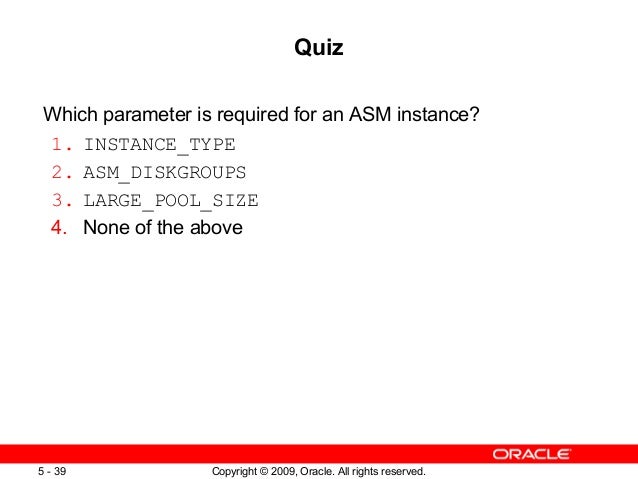 Quiz

Which parameter is required for an ASM instance?

1. INSTANCE_TYPE
2. ASM_DISKGROUPS
3. LARGE_POOL_SIZE
4. None of the above

ORACLE

5 - 39

Copyright © 2009, Oracle. All rights reserved.